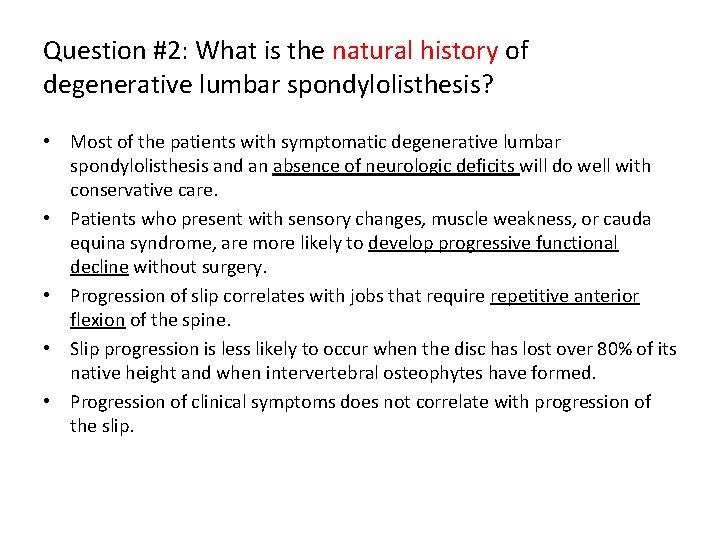 Question #2: What is the natural history of degenerative lumbar spondylolisthesis?

• Most of the patients with symptomatic degenerative lumbar spondylolisthesis and an absence of neurologic deficits will do well with conservative care.
• Patients who present with sensory changes, muscle weakness, or cauda equina syndrome, are more likely to develop progressive functional decline without surgery.
• Progression of slip correlates with jobs that require repetitive anterior flexion of the spine.
• Slip progression is less likely to occur when the disc has lost over 80% of its native height and when intervertebral osteophytes have formed.
• Progression of clinical symptoms does not correlate with progression of the slip.